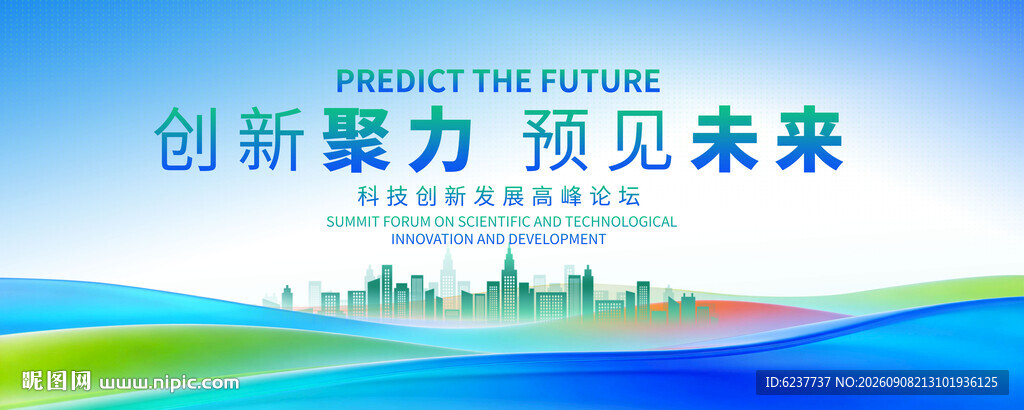 PREDICT THE FUTURE

创新聚力 预见未来

科技创新发展高峰论坛

SUMMIT FORUM ON SCIENTIFIC AND TECHNOLOGICAL INNOVATION AND DEVELOPMENT

昵图网 www.nipic.com

ID:6237737 NO:20260908213101936125